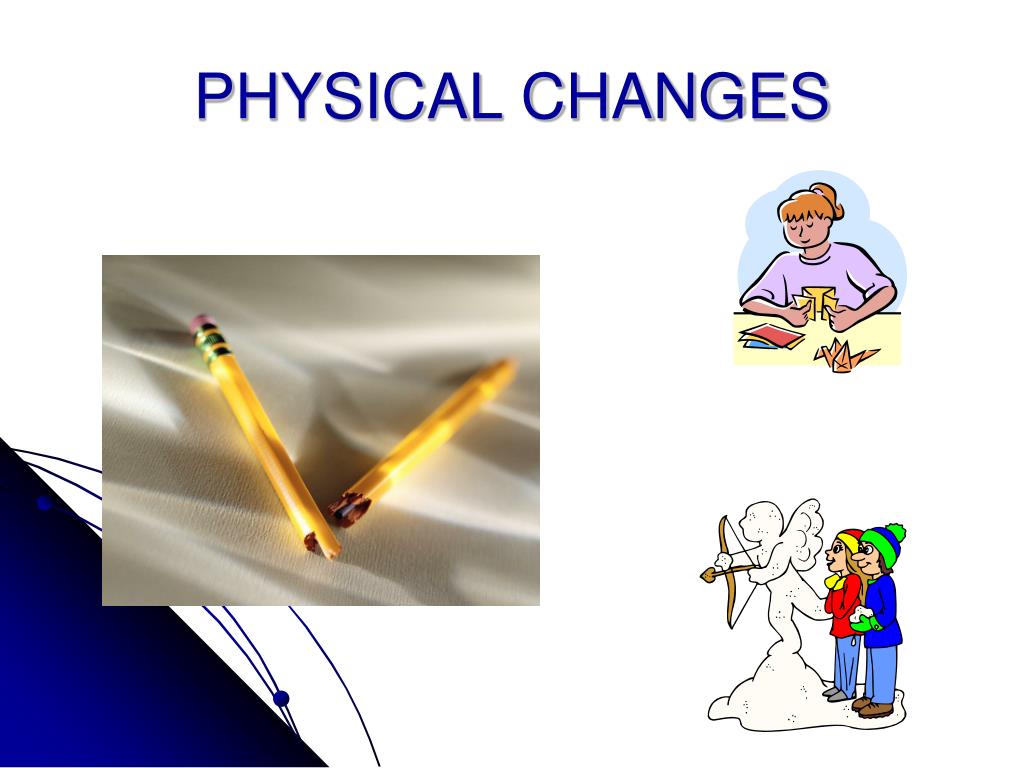 PHYSICAL CHANGES